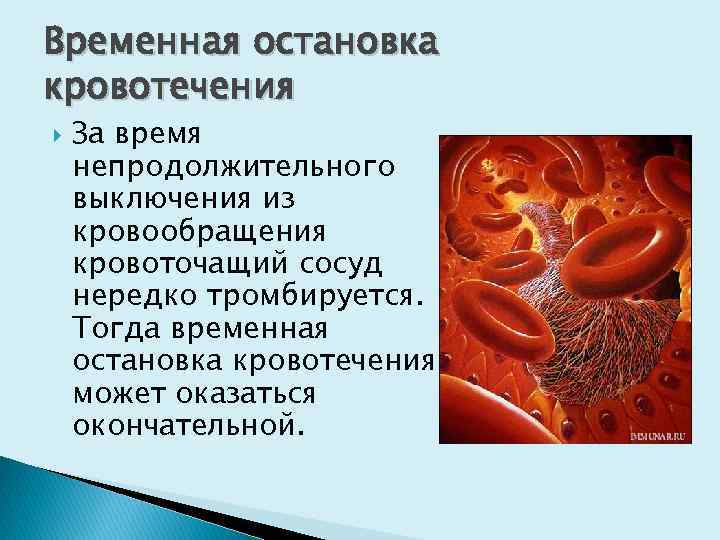 Временная остановка кровотечения

За время непродолжительного выключения из кровообращения кровоточащий сосуд нередко тромбируется. Тогда временная остановка кровотечения может оказаться окончательной.

IMMUNAR.RU